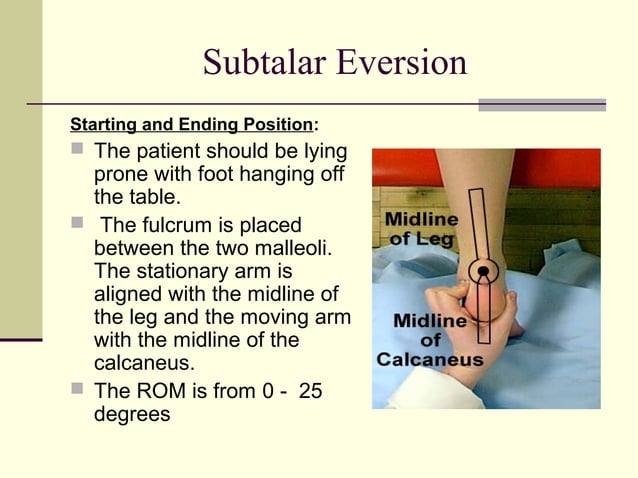 Subtalar Eversion

Starting and Ending Position:

The patient should be lying prone with foot hanging off the table.

The fulcrum is placed between the two malleoli. The stationary arm is aligned with the midline of the leg and the moving arm with the midline of the calcaneus.

The ROM is from 0 - 25 degrees

Midline of Leg

Midline of Calcaneus